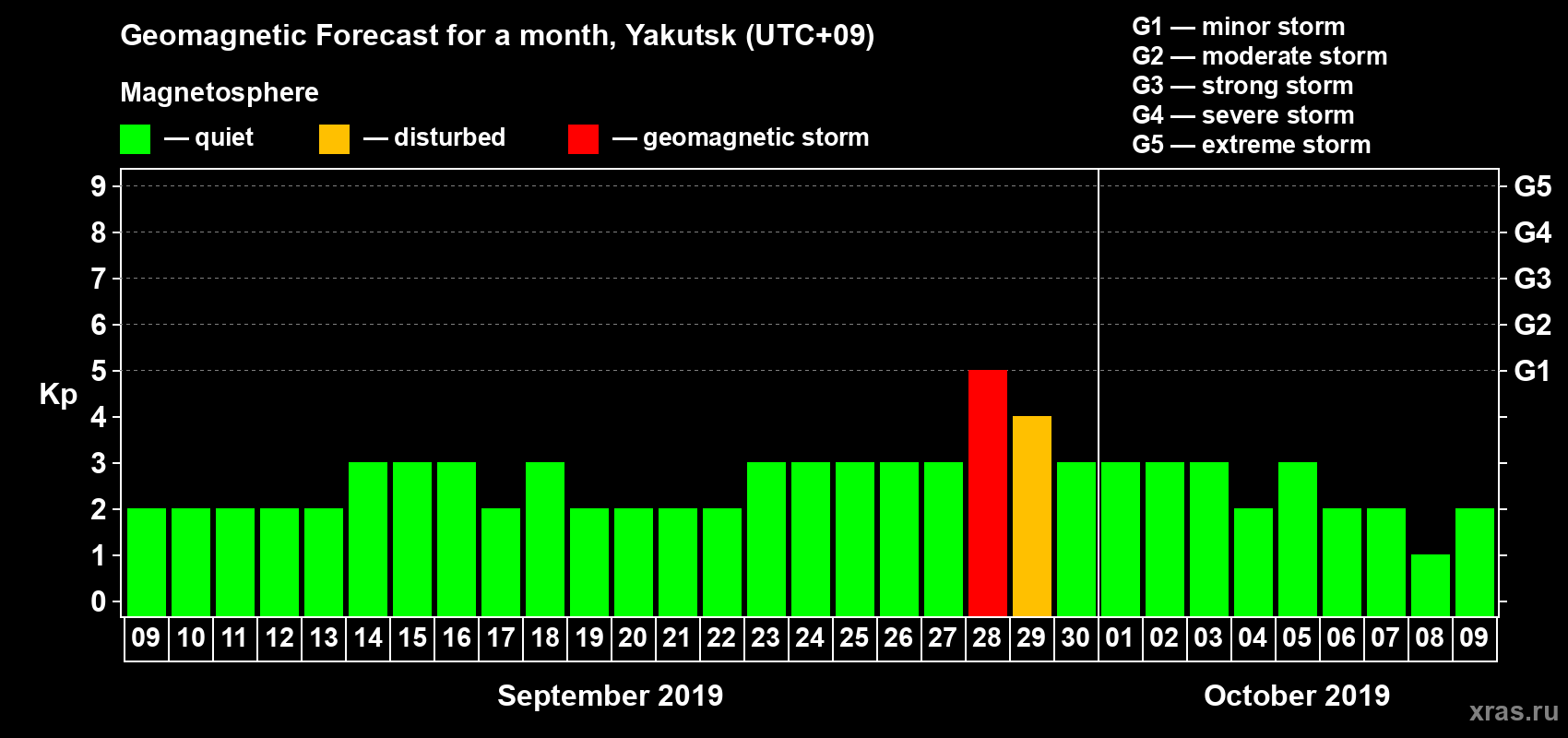 Geomagnetic Forecast for a month, Yakutsk (UTC+09)

Magnetosphere

— quiet — disturbed — geomagnetic storm

G1 — minor storm
G2 — moderate storm
G3 — strong storm
G4 — severe storm
G5 — extreme storm

Kp

9
8
7
6
5
4
3
2
1
0

G5
G4
G3
G2
G1

09 10 11 12 13 14 15 16 17 18 19 20 21 22 23 24 25 26 27 28 29 30 01 02 03 04 05 06 07 08 09

September 2019

October 2019

xras.ru